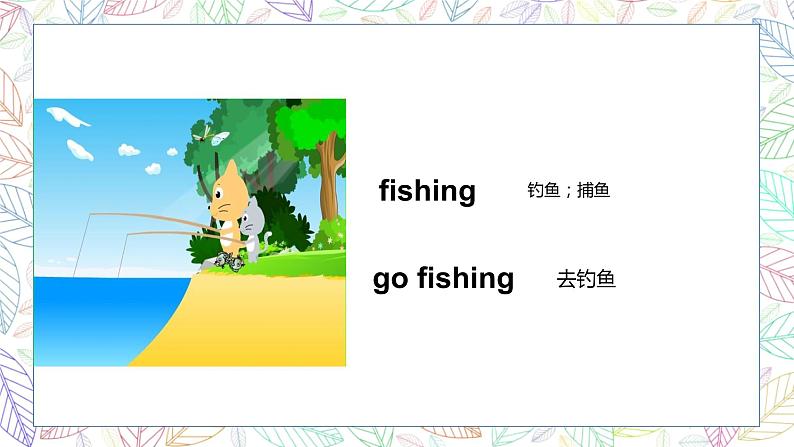 fishing 钓鱼；捕鱼

go fishing 去钓鱼